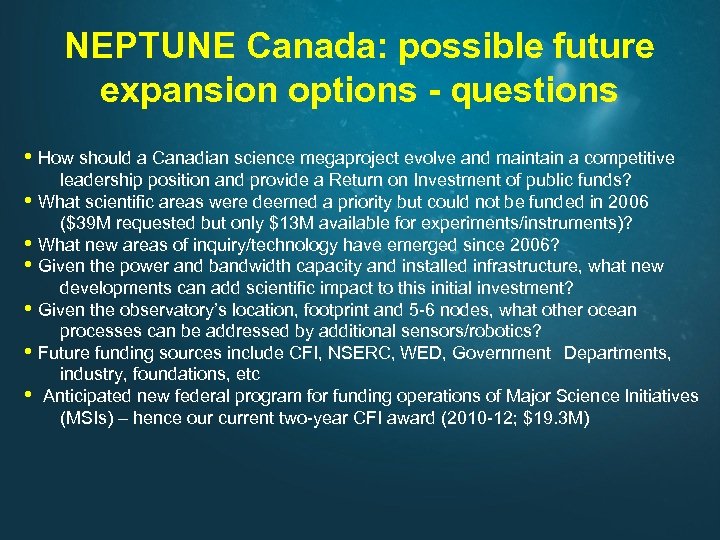 NEPTUNE Canada: possible future expansion options - questions

• How should a Canadian science megaproject evolve and maintain a competitive leadership position and provide a Return on Investment of public funds?
• What scientific areas were deemed a priority but could not be funded in 2006 (\$39M requested but only \$13M available for experiments/instruments)?
• What new areas of inquiry/technology have emerged since 2006?
• Given the power and bandwidth capacity and installed infrastructure, what new developments can add scientific impact to this initial investment?
• Given the observatory's location, footprint and 5-6 nodes, what other ocean processes can be addressed by additional sensors/robotics?
• Future funding sources include CFI, NSERC, WED, Government Departments, industry, foundations, etc
• Anticipated new federal program for funding operations of Major Science Initiatives (MSIs) – hence our current two-year CFI award (2010-12; \$19.3M)